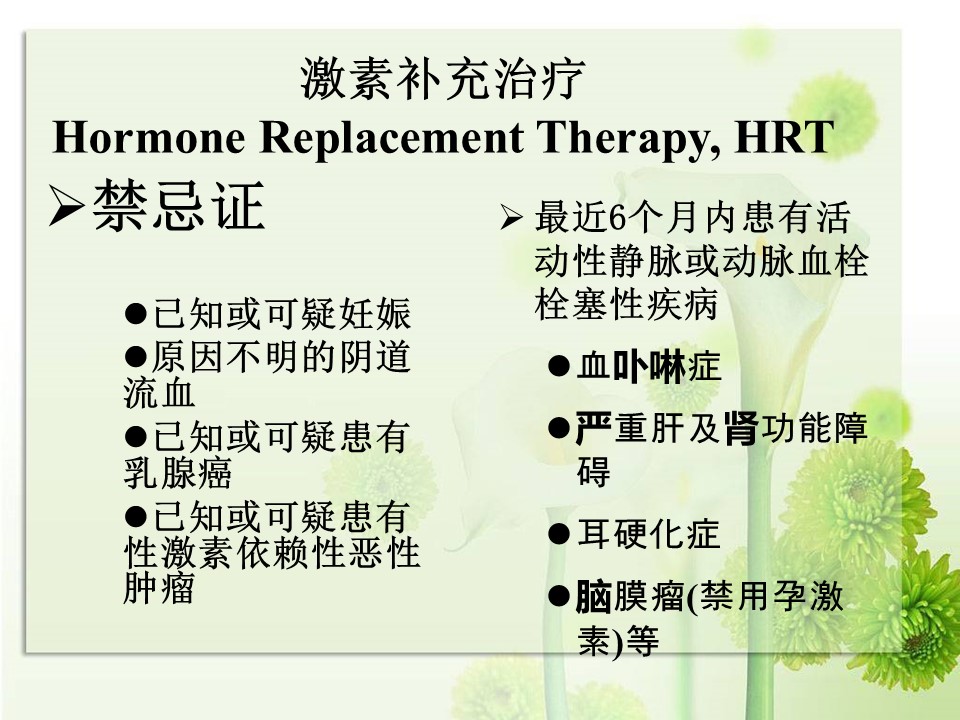 激素补充治疗
Hormone Replacement Therapy, HRT

➢禁忌证

●已知或可疑妊娠
●原因不明的阴道流血
●已知或可疑患有乳腺癌
●已知或可疑患有性激素依赖性恶性肿瘤

➢ 最近6个月内患有活动性静脉或动脉血栓栓塞性疾病

●血卟啉症
●严重肝及肾功能障碍
●耳硬化症
●脑膜瘤(禁用孕激素)等